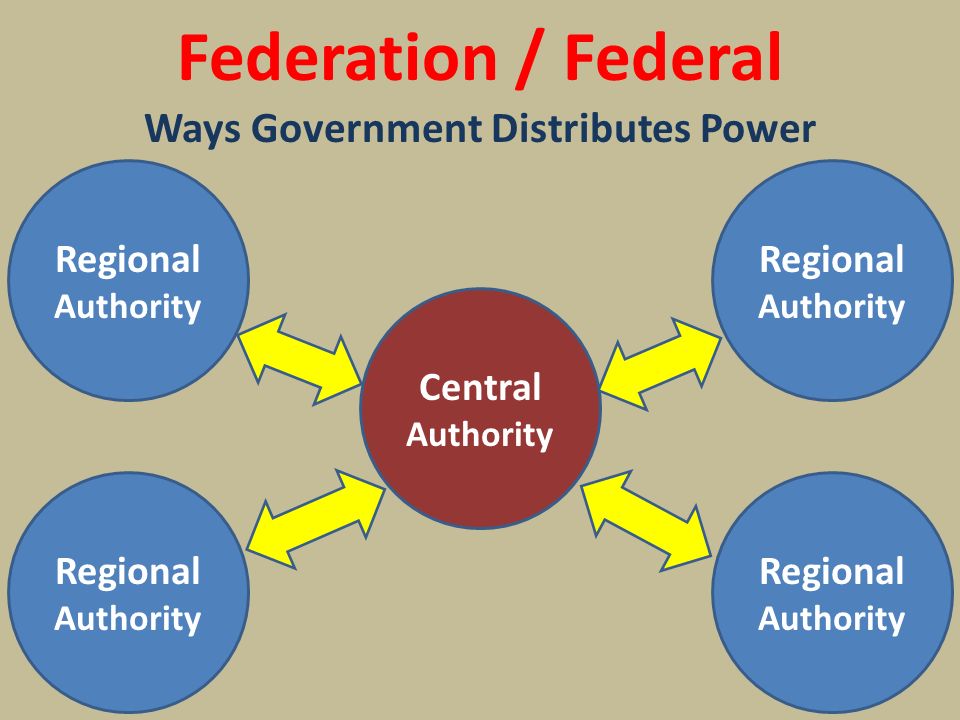 Federation / Federal

Ways Government Distributes Power

Regional Authority

Regional Authority

Central Authority

Regional Authority

Regional Authority